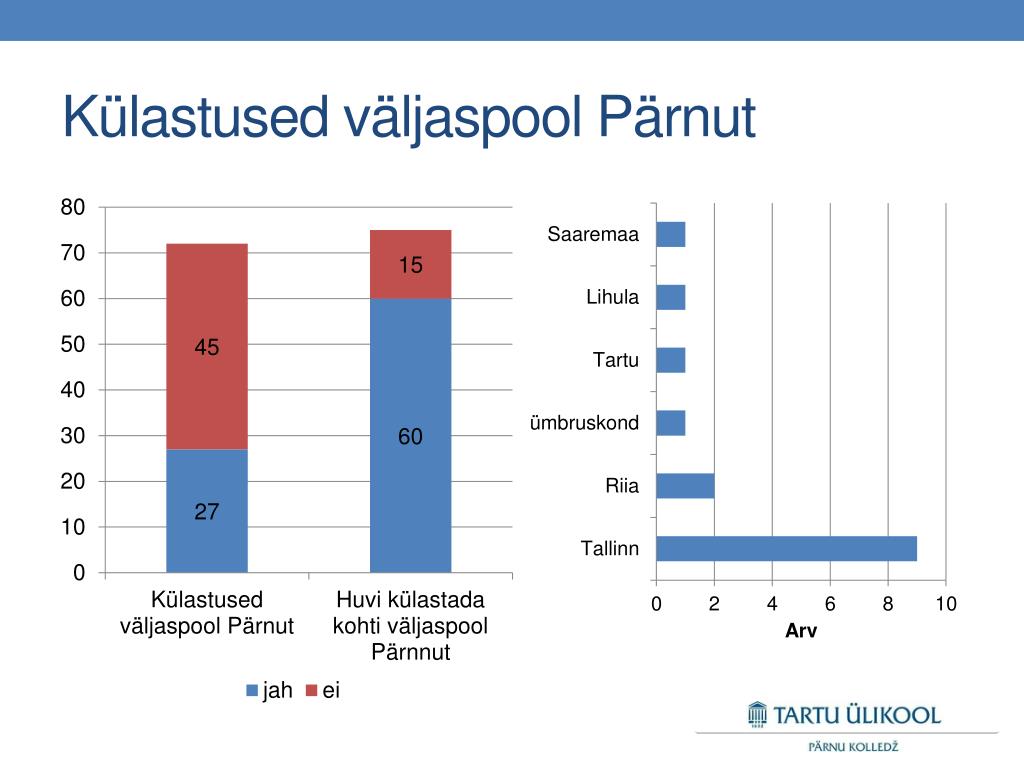 Külastused väljaspool Pärnut

80
70
60
50
40
30
20
10
0

45
27
15
60

Külastused väljaspool Pärnut
Huvi külastada kohti väljaspool Pärnnut

jah
ei

Saaremaa
Lihula
Tartu
ümbruskond
Riia
Tallinn

0
2
4
6
8
10
Arv

TARTU ÜLIKOOL
PÄRNU KOLLEDŽ